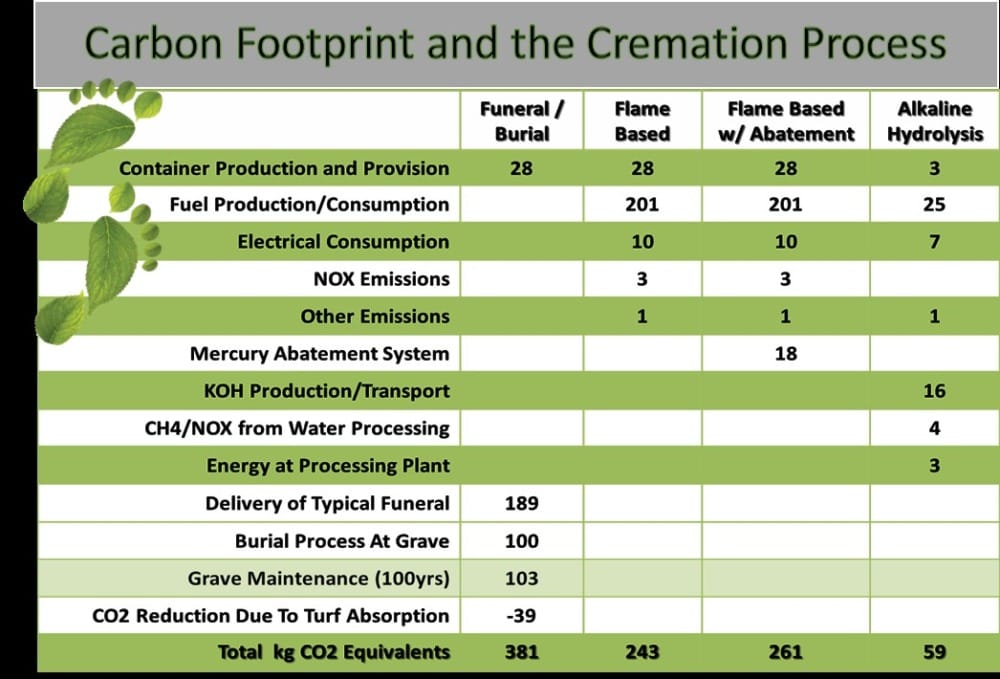 Carbon Footprint and the Cremation Process

| | Funeral / Burial | Flame Based | Flame Based w/ Abatement | Alkaline Hydrolysis |
|---|---|---|---|---|
| Container Production and Provision | 28 | 28 | 28 | 3 |
| Fuel Production/Consumption | | 201 | 201 | 25 |
| Electrical Consumption | | 10 | 10 | 7 |
| NOX Emissions | | 3 | 3 | |
| Other Emissions | | 1 | 1 | 1 |
| Mercury Abatement System | | | 18 | |
| KOH Production/Transport | | | | 16 |
| CH4/NOX from Water Processing | | | | 4 |
| Energy at Processing Plant | | | | 3 |
| Delivery of Typical Funeral | 189 | | | |
| Burial Process At Grave | 100 | | | |
| Grave Maintenance (100yrs) | 103 | | | |
| CO2 Reduction Due To Turf Absorption | -39 | | | |
| Total kg CO2 Equivalents | 381 | 243 | 261 | 59 |